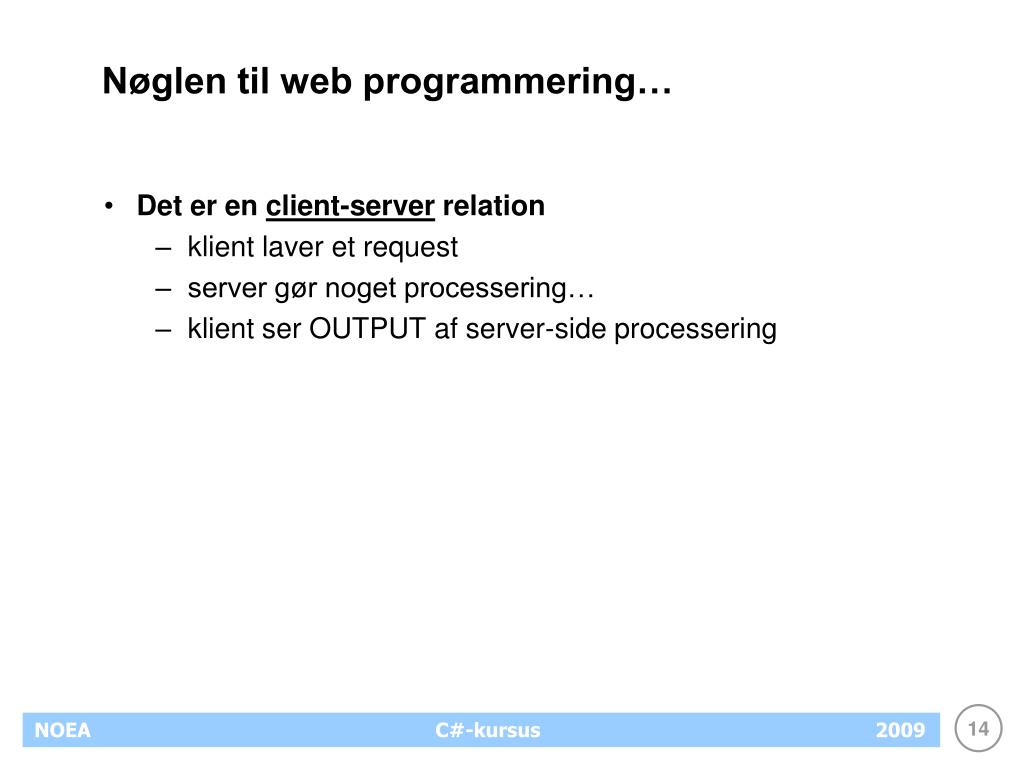 Nøglen til web programmering…

• Det er en client-server relation
  – klient laver et request
  – server gør noget processering…
  – klient ser OUTPUT af server-side processering

NOEA C#-kursus 2009

14